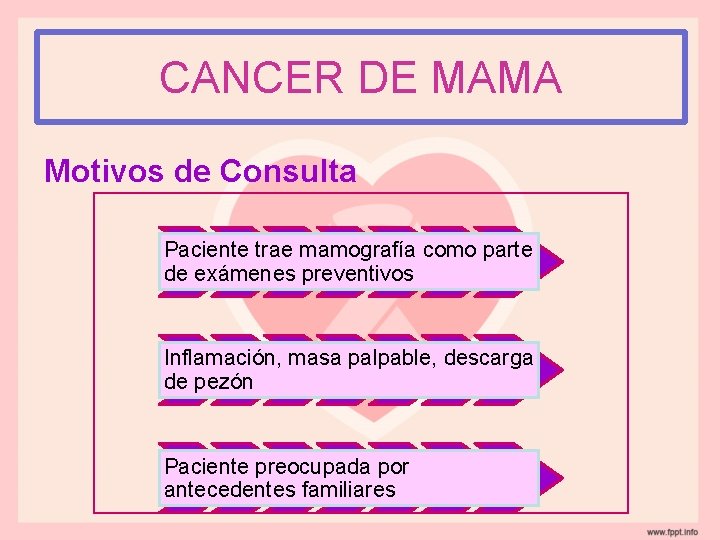 CANCER DE MAMA

Motivos de Consulta

Paciente trae mamografía como parte de exámenes preventivos

Inflamación, masa palpable, descarga de pezón

Paciente preocupada por antecedentes familiares

www.fppt.info